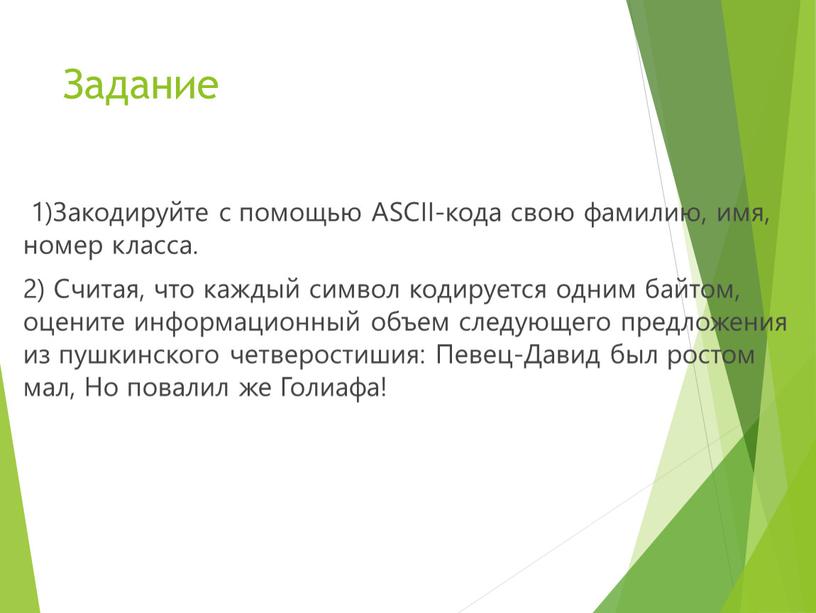 Задание

1)Закодируйте с помощью ASCII-кода свою фамилию, имя, номер класса.

2) Считая, что каждый символ кодируется одним байтом, оцените информационный объем следующего предложения из пушкинского четверостишия: Певец-Давид был ростом мал, Но повалил же Голиафа!